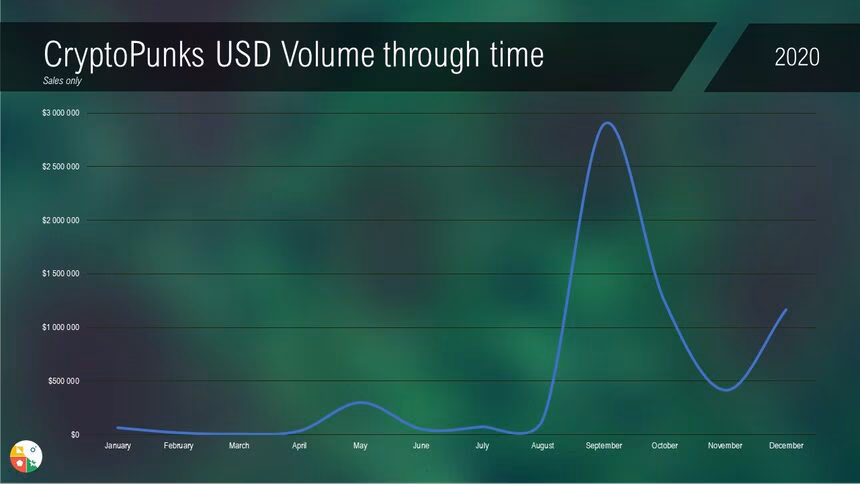 CryptoPunks USD Volume through time
Sales only

2020

$3 000 000
$2 500 000
$2 000 000
$1 500 000
$1 000 000
$500 000
$0

January
February
March
April
May
June
July
August
September
October
November
December